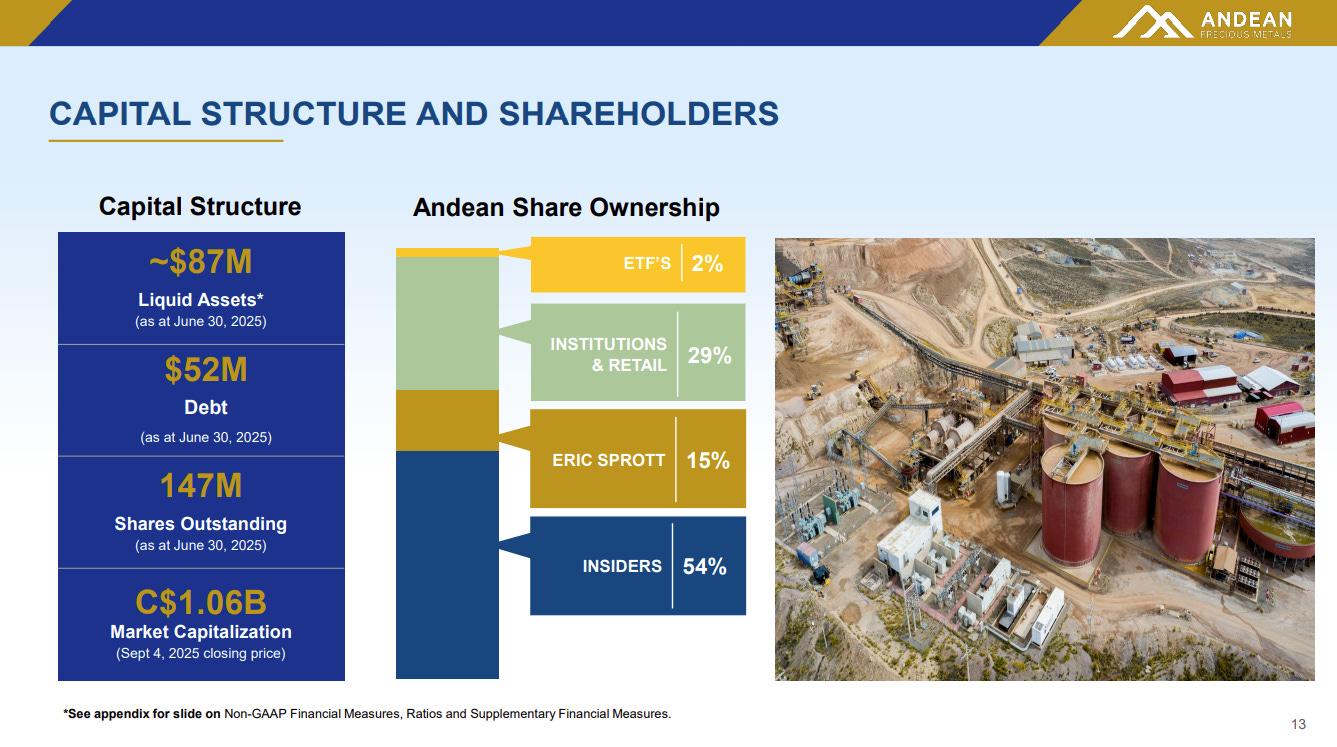 ANDEAN
PRECIOUS METALS

CAPITAL STRUCTURE AND SHAREHOLDERS

Capital Structure

~$87M
Liquid Assets*
(as at June 30, 2025)

$52M
Debt
(as at June 30, 2025)

147M
Shares Outstanding
(as at June 30, 2025)

C$1.06B
Market Capitalization
(Sept 4, 2025 closing price)

Andean Share Ownership

ETF'S 2%

INSTITUTIONS & RETAIL 29%

ERIC SPROTT 15%

INSIDERS 54%

*See appendix for slide on Non-GAAP Financial Measures, Ratios and Supplementary Financial Measures.

13